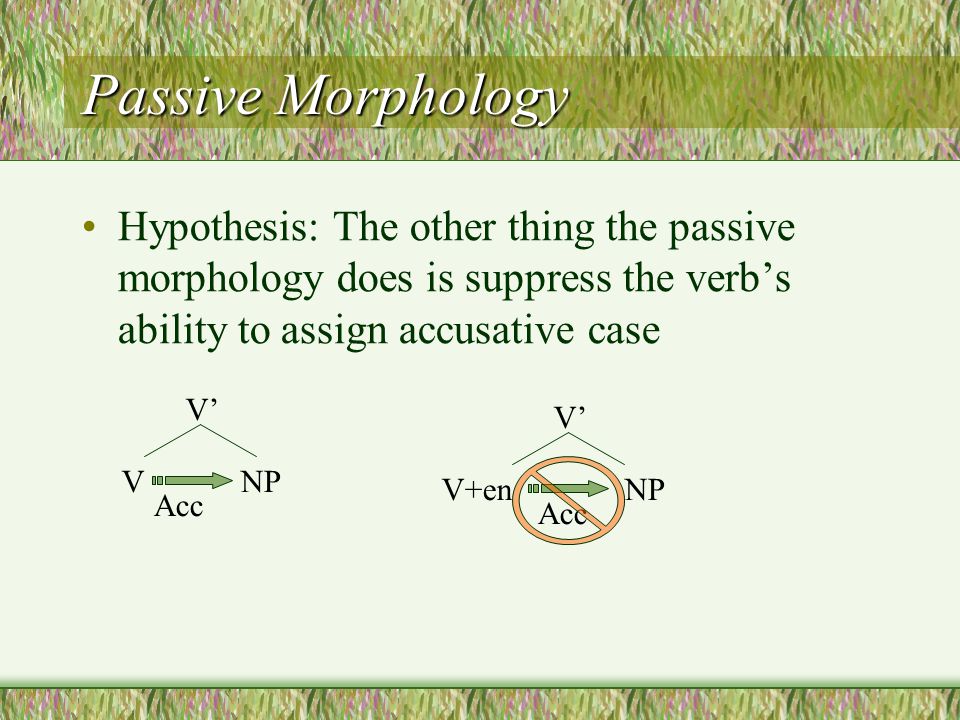 Passive Morphology

• Hypothesis: The other thing the passive morphology does is suppress the verb’s ability to assign accusative case

V’

V NP
Acc

V’

V+en NP
Acc